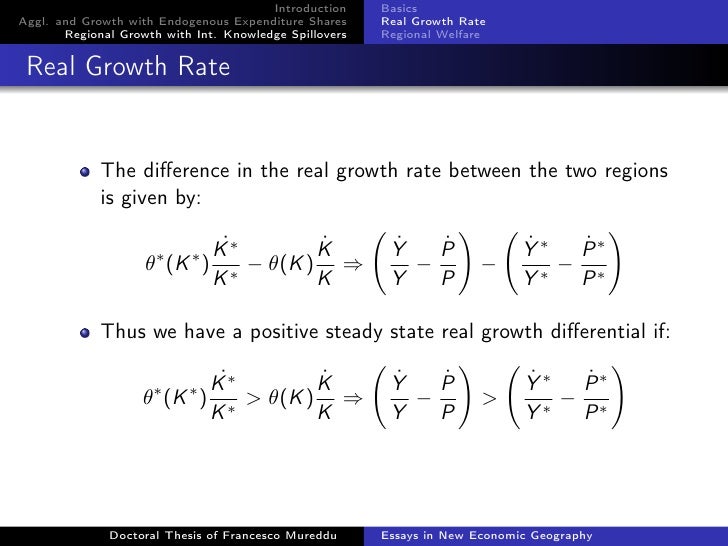 Introduction
Aggl. and Growth with Endogenous Expenditure Shares
Regional Growth with Int. Knowledge Spillovers

Basics
Real Growth Rate
Regional Welfare

Real Growth Rate

The difference in the real growth rate between the two regions is given by:

$\theta^*(K^*)\frac{\dot{K}^*}{K^*} - \theta(K)\frac{\dot{K}}{K} \Rightarrow \left(\frac{\dot{Y}}{Y} - \frac{\dot{P}}{P}\right) - \left(\frac{\dot{Y}^*}{Y^*} - \frac{\dot{P}^*}{P^*}\right)$

Thus we have a positive steady state real growth differential if:

$\theta^*(K^*)\frac{\dot{K}^*}{K^*} > \theta(K)\frac{\dot{K}}{K} \Rightarrow \left(\frac{\dot{Y}}{Y} - \frac{\dot{P}}{P}\right) > \left(\frac{\dot{Y}^*}{Y^*} - \frac{\dot{P}^*}{P^*}\right)$

Doctoral Thesis of Francesco Mureddu

Essays in New Economic Geography